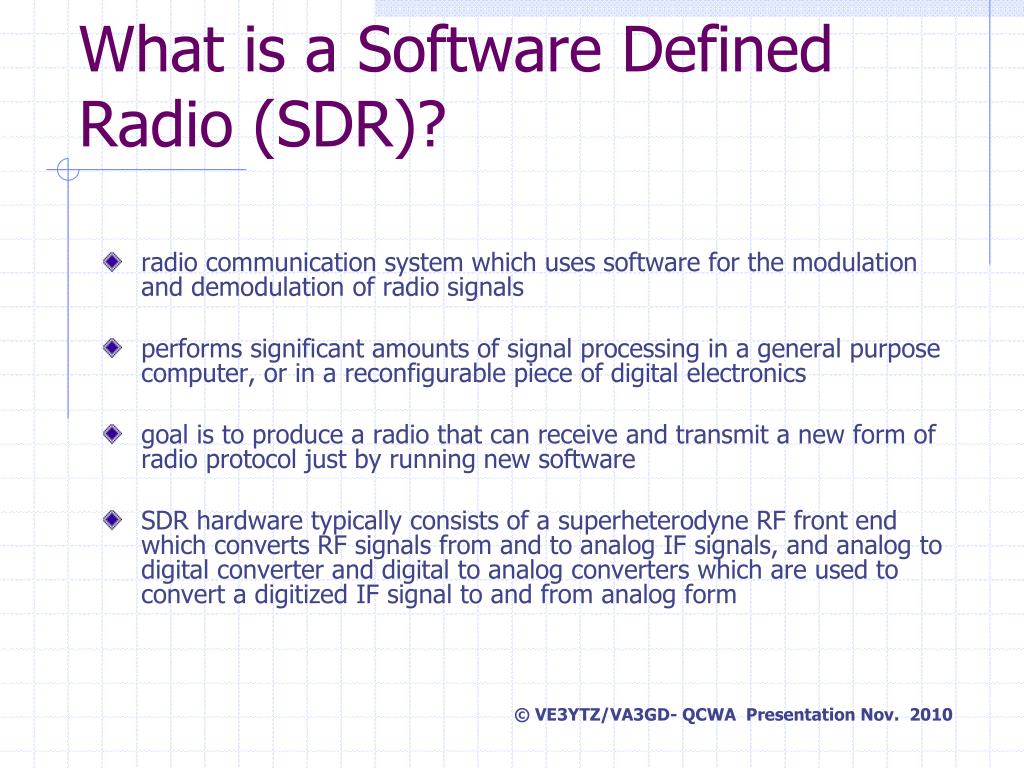 What is a Software Defined Radio (SDR)?

radio communication system which uses software for the modulation and demodulation of radio signals

performs significant amounts of signal processing in a general purpose computer, or in a reconfigurable piece of digital electronics

goal is to produce a radio that can receive and transmit a new form of radio protocol just by running new software

SDR hardware typically consists of a superheterodyne RF front end which converts RF signals from and to analog IF signals, and analog to digital converter and digital to analog converters which are used to convert a digitized IF signal to and from analog form

© VE3YTZ/VA3GD- QCWA Presentation Nov. 2010